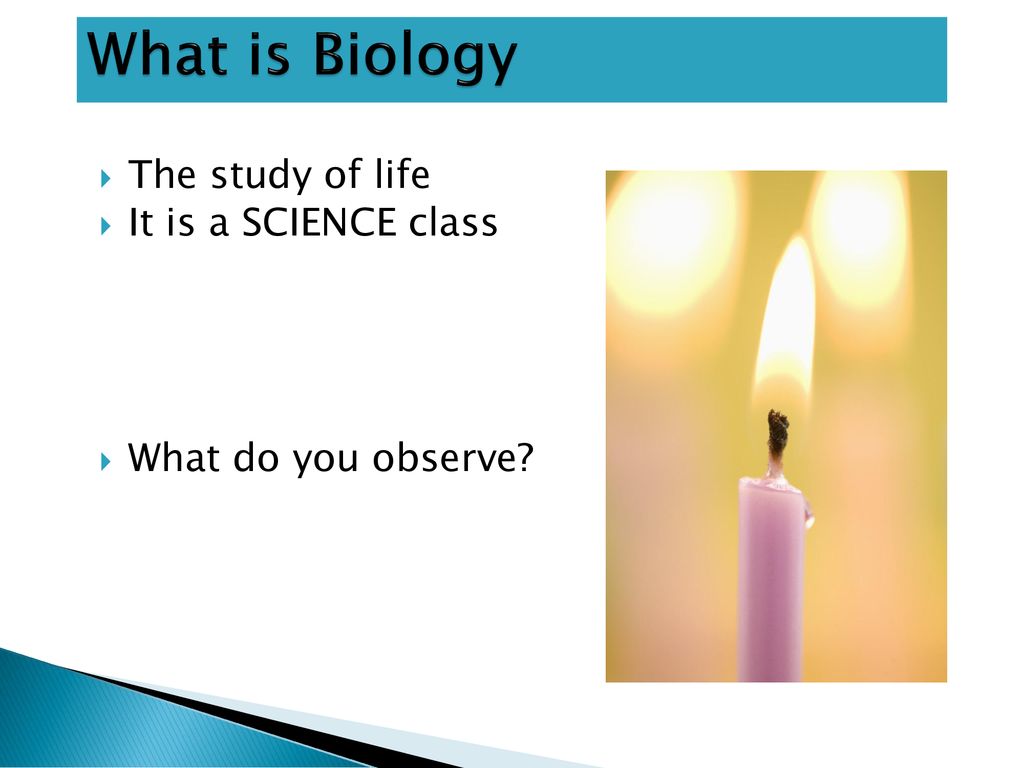 What is Biology

The study of life
It is a SCIENCE class

What do you observe?